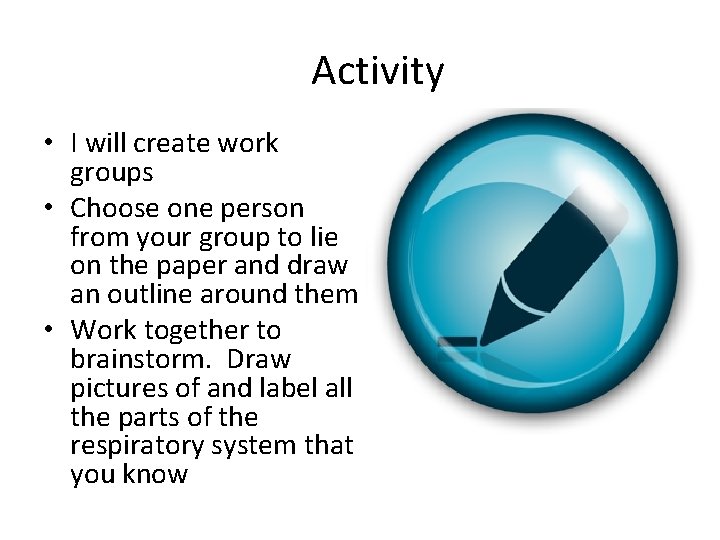 Activity

• I will create work groups
• Choose one person from your group to lie on the paper and draw an outline around them
• Work together to brainstorm. Draw pictures of and label all the parts of the respiratory system that you know